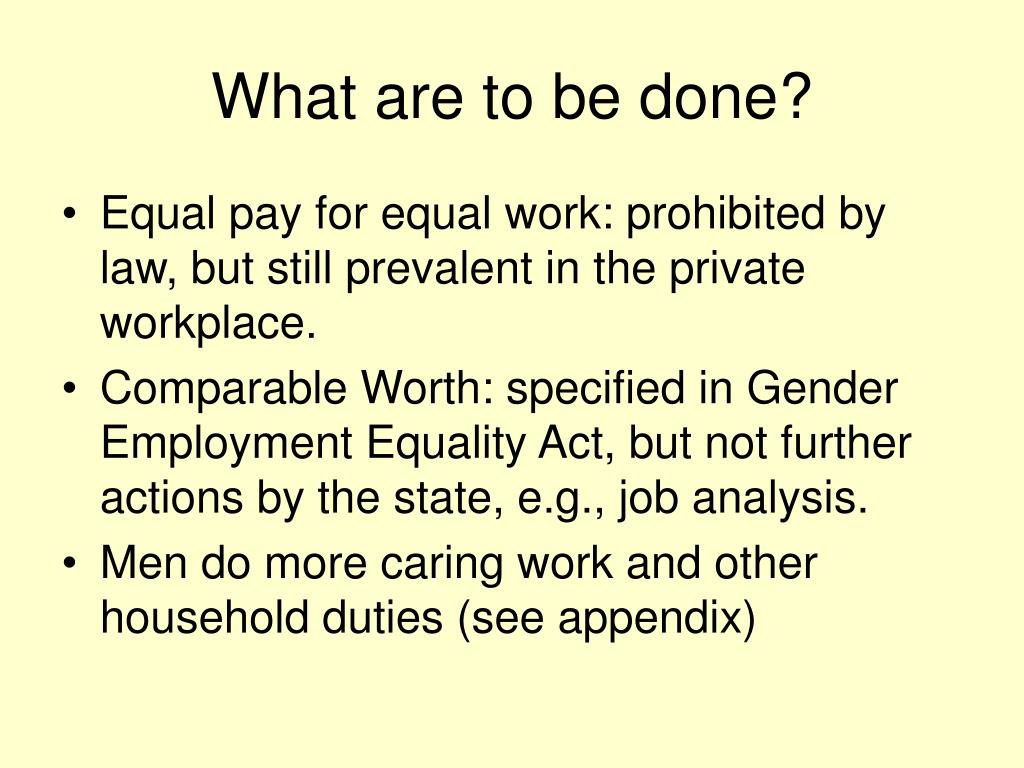 What are to be done?

• Equal pay for equal work: prohibited by law, but still prevalent in the private workplace.

• Comparable Worth: specified in Gender Employment Equality Act, but not further actions by the state, e.g., job analysis.

• Men do more caring work and other household duties (see appendix)